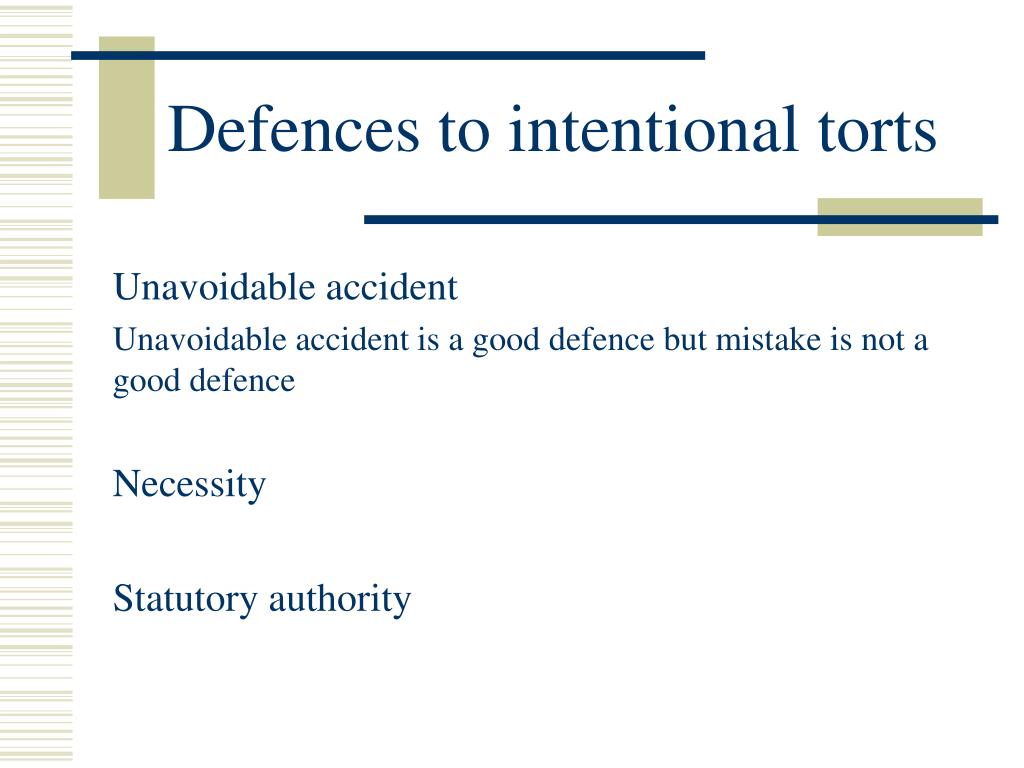 Defences to intentional torts

Unavoidable accident

Unavoidable accident is a good defence but mistake is not a good defence

Necessity

Statutory authority